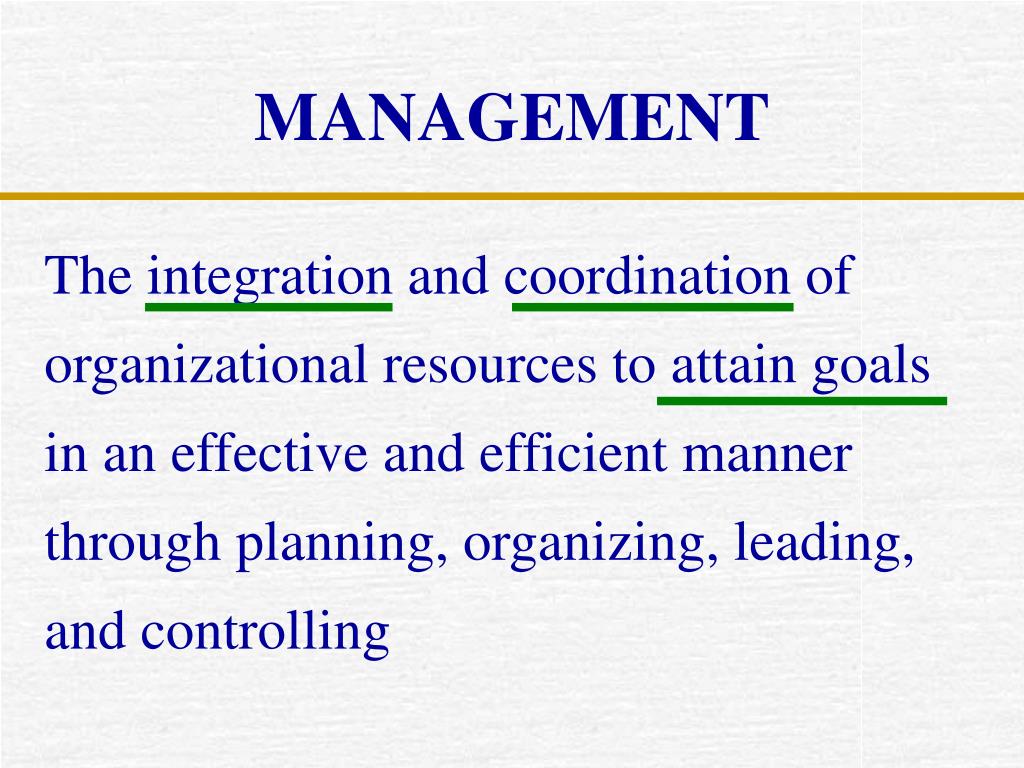 MANAGEMENT

The integration and coordination of organizational resources to attain goals in an effective and efficient manner through planning, organizing, leading, and controlling